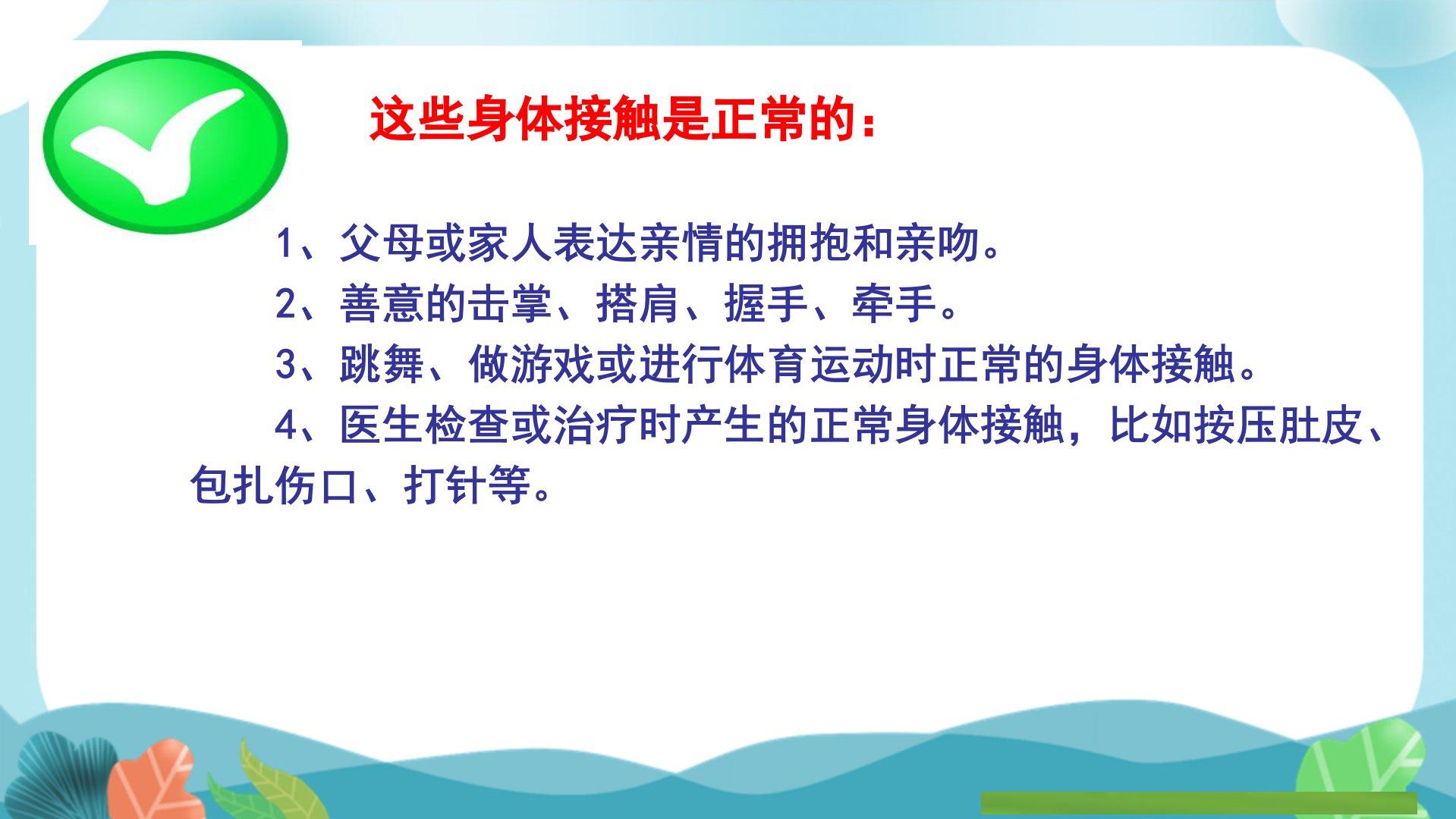 这些身体接触是正常的：

1、父母或家人表达亲情的拥抱和亲吻。

2、善意的击掌、搭肩、握手、牵手。

3、跳舞、做游戏或进行体育运动时正常的身体接触。

4、医生检查或治疗时产生的正常身体接触，比如按压肚皮、包扎伤口、打针等。